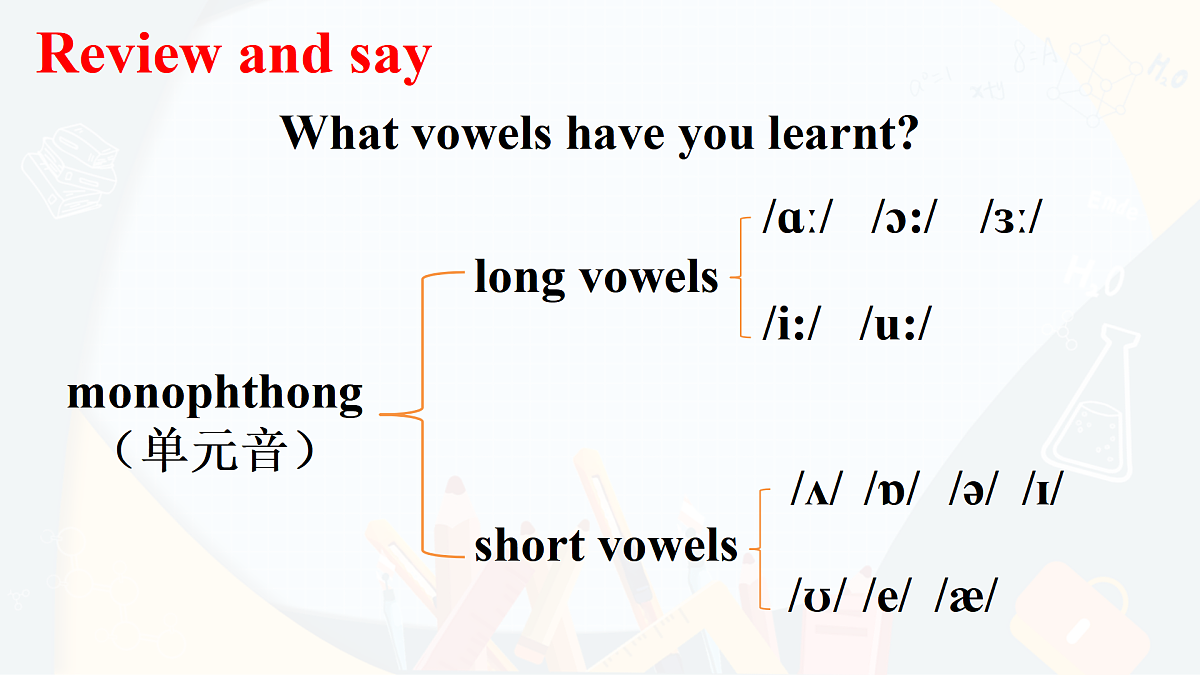 Review and say

What vowels have you learnt?

monophthong
（单元音）

long vowels

/ɑː/ /ɔ:/ /ɜː/

/i:/ /u:/

short vowels

/ʌ/ /ɒ/ /ə/ /ɪ/

/ʊ/ /e/ /æ/